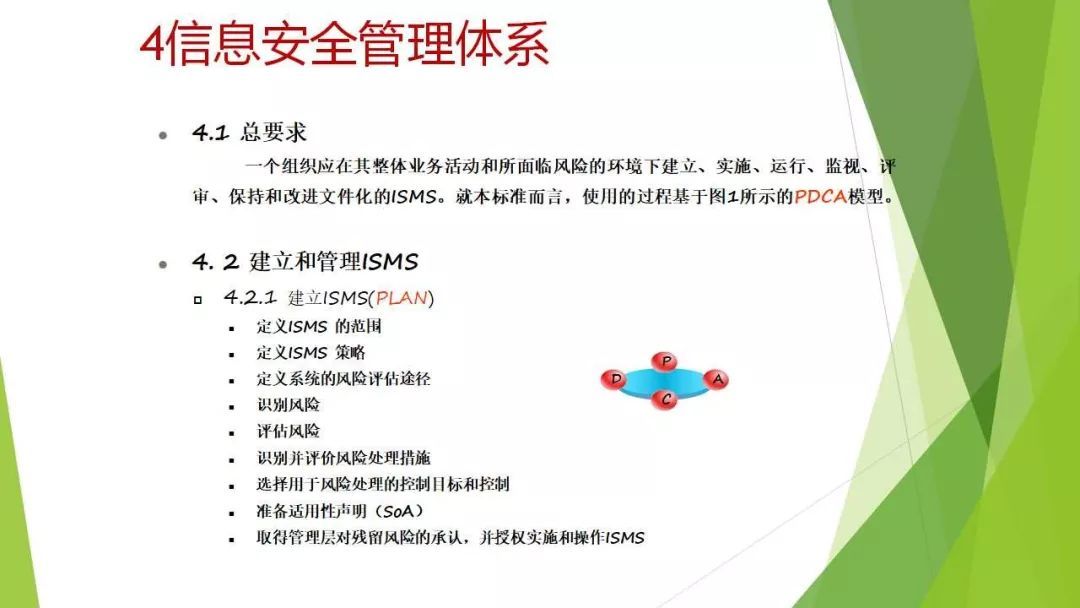 4信息安全管理体系

4.1 总要求

一个组织应在其整体业务活动和所面临风险的环境下建立、实施、运行、监视、评审、保持和改进文件化的ISMS。就本标准而言，使用的过程基于图1所示的PDCA模型。

4. 2 建立和管理ISMS

4.2.1 建立ISMS(PLAN)

定义ISMS 的范围
定义ISMS 策略
定义系统的风险评估途径
识别风险
评估风险
识别并评价风险处理措施
选择用于风险处理的控制目标和控制
准备适用性声明（SoA）
取得管理层对残留风险的承认，并授权实施和操作ISMS

P
D
A
C